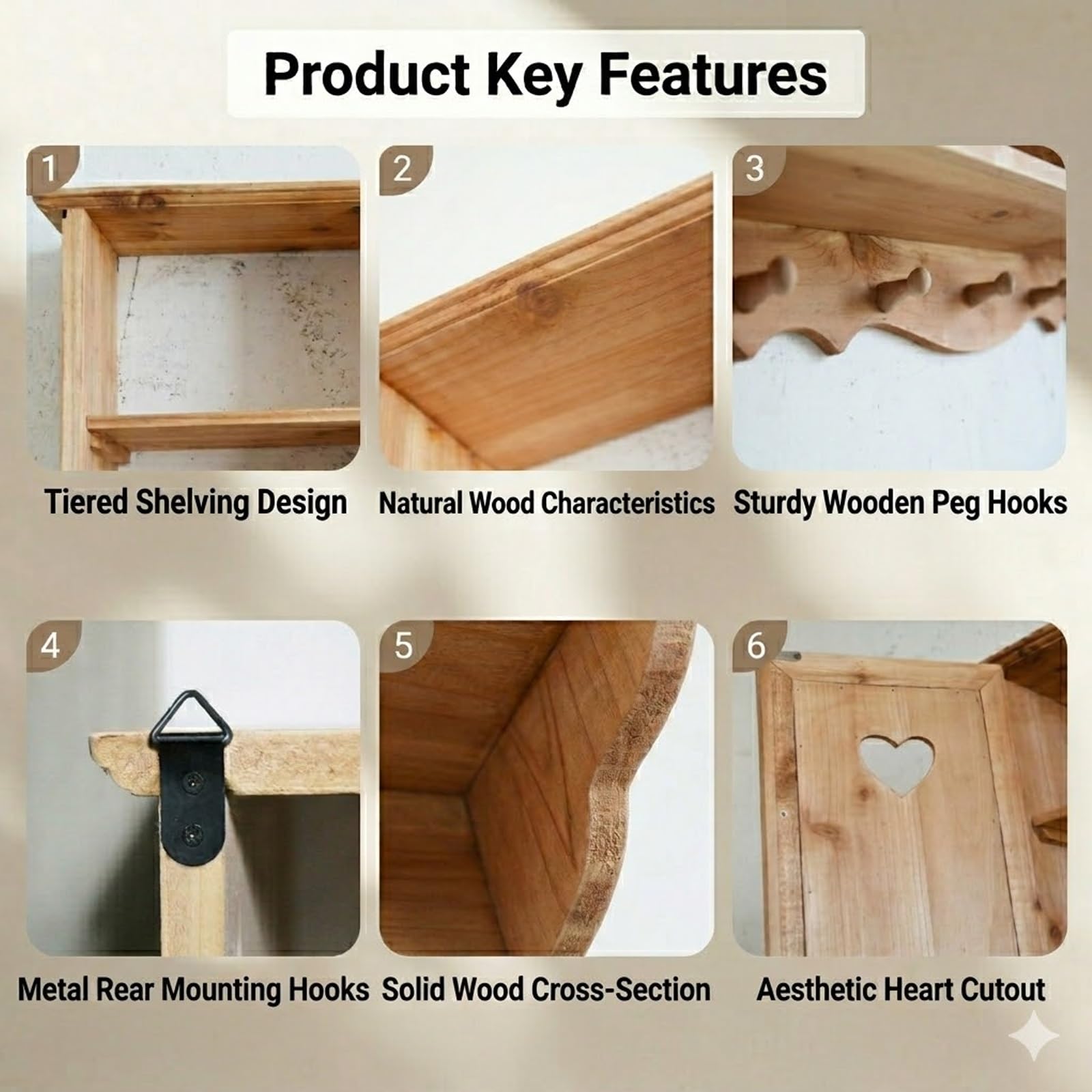 Product Key Features

1
Tiered Shelving Design

2
Natural Wood Characteristics

3
Sturdy Wooden Peg Hooks

4
Metal Rear Mounting Hooks

5
Solid Wood Cross-Section

6
Aesthetic Heart Cutout